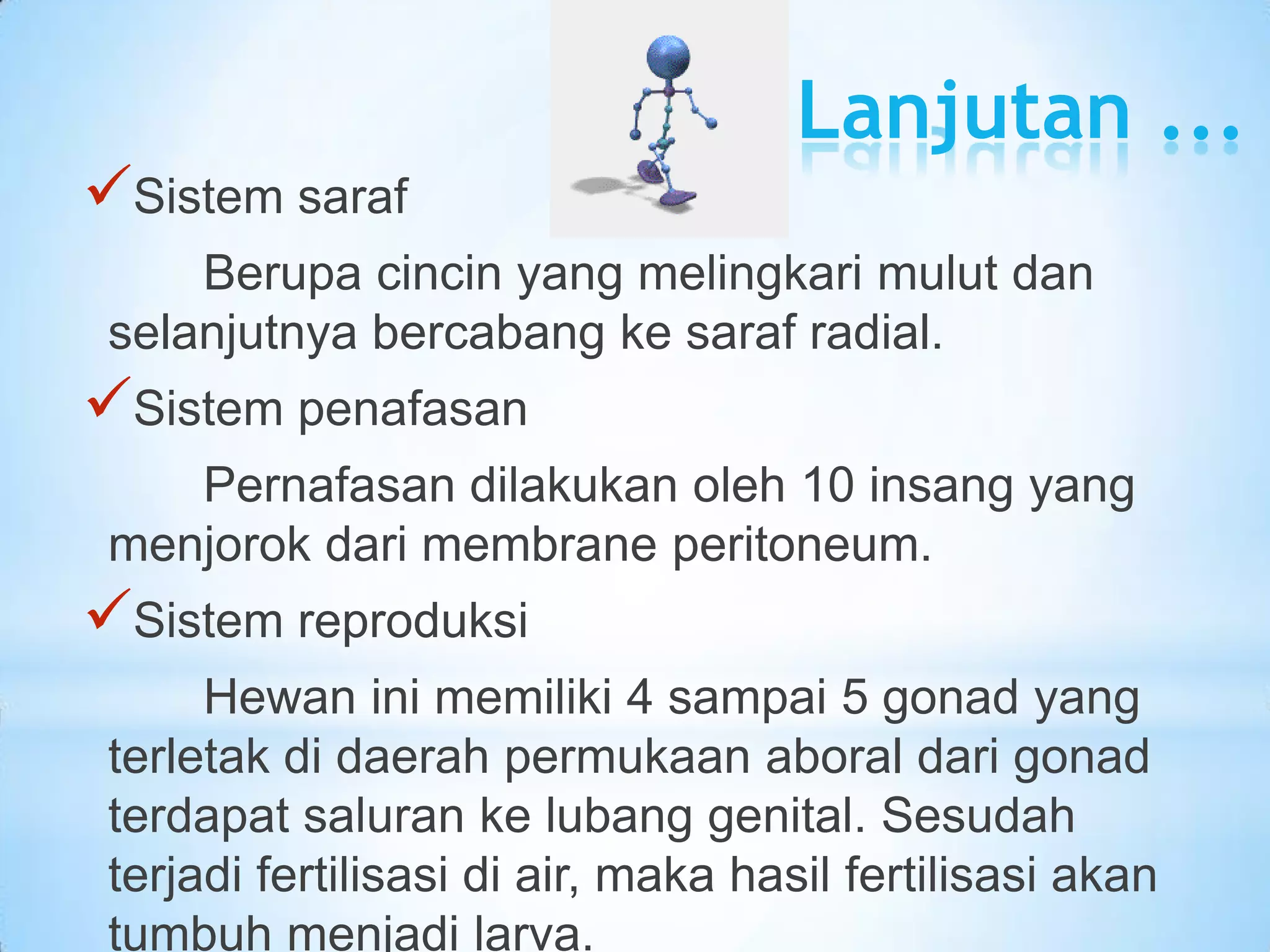 Lanjutan …

✓Sistem saraf

Berupa cincin yang melingkari mulut dan selanjutnya bercabang ke saraf radial.

✓Sistem penafasan

Pernafasan dilakukan oleh 10 insang yang menjorok dari membrane peritoneum.

✓Sistem reproduksi

Hewan ini memiliki 4 sampai 5 gonad yang terletak di daerah permukaan aboral dari gonad terdapat saluran ke lubang genital. Sesudah terjadi fertilisasi di air, maka hasil fertilisasi akan tumbuh menjadi larva.